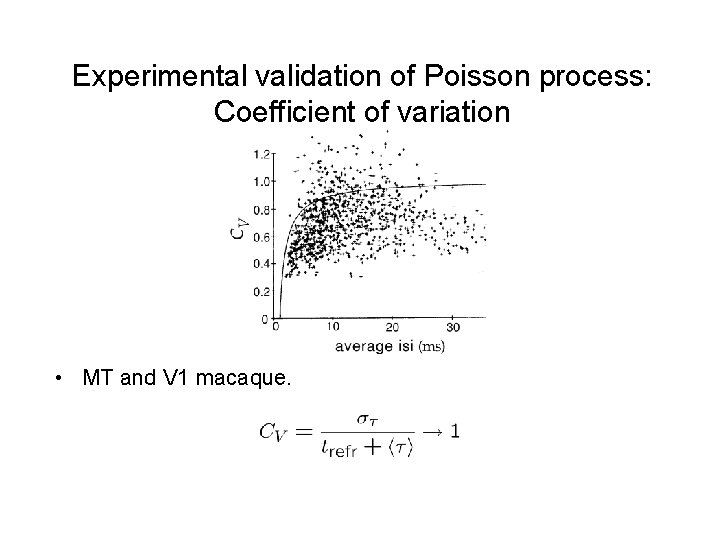 Experimental validation of Poisson process: Coefficient of variation

1.2
1.0
0.8
0.6
0.4
0.2
0
$C_V$
0
10
20
30
average isi (ms)

• MT and V1 macaque.

$C_V = \frac{\sigma_\tau}{t_{\text{refr}} + \langle \tau \rangle} \rightarrow 1$